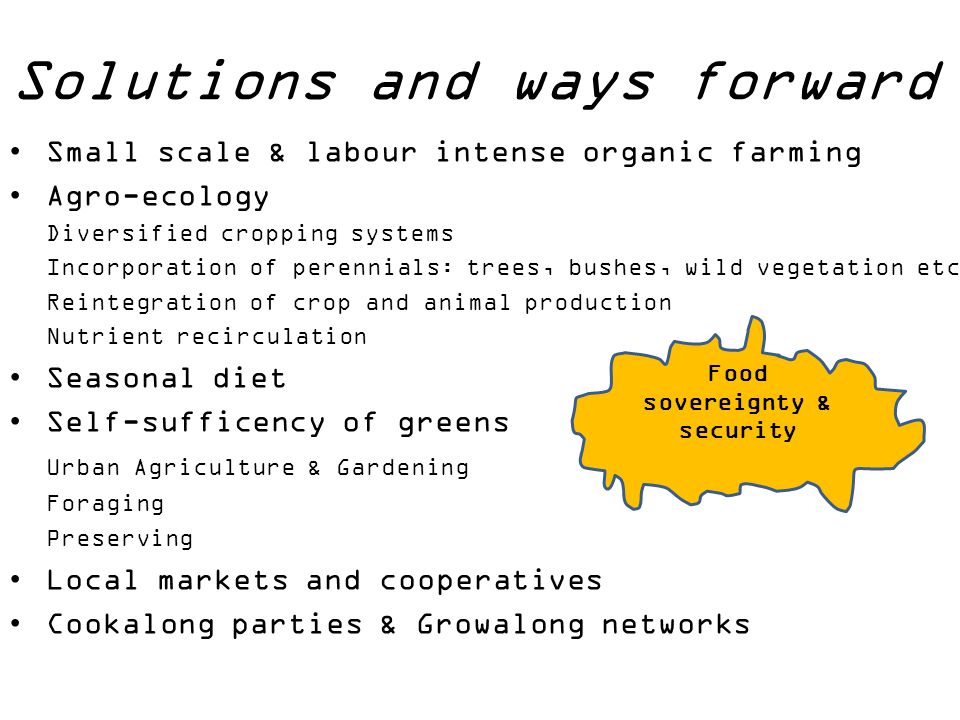 Solutions and ways forward

• Small scale & labour intense organic farming
• Agro-ecology
Diversified cropping systems
Incorporation of perennials: trees, bushes, wild vegetation etc
Reintegration of crop and animal production
Nutrient recirculation
• Seasonal diet
• Self-sufficency of greens
Urban Agriculture & Gardening
Foraging
Preserving
• Local markets and cooperatives
• Cookalong parties & Growalong networks

Food sovereignty & security